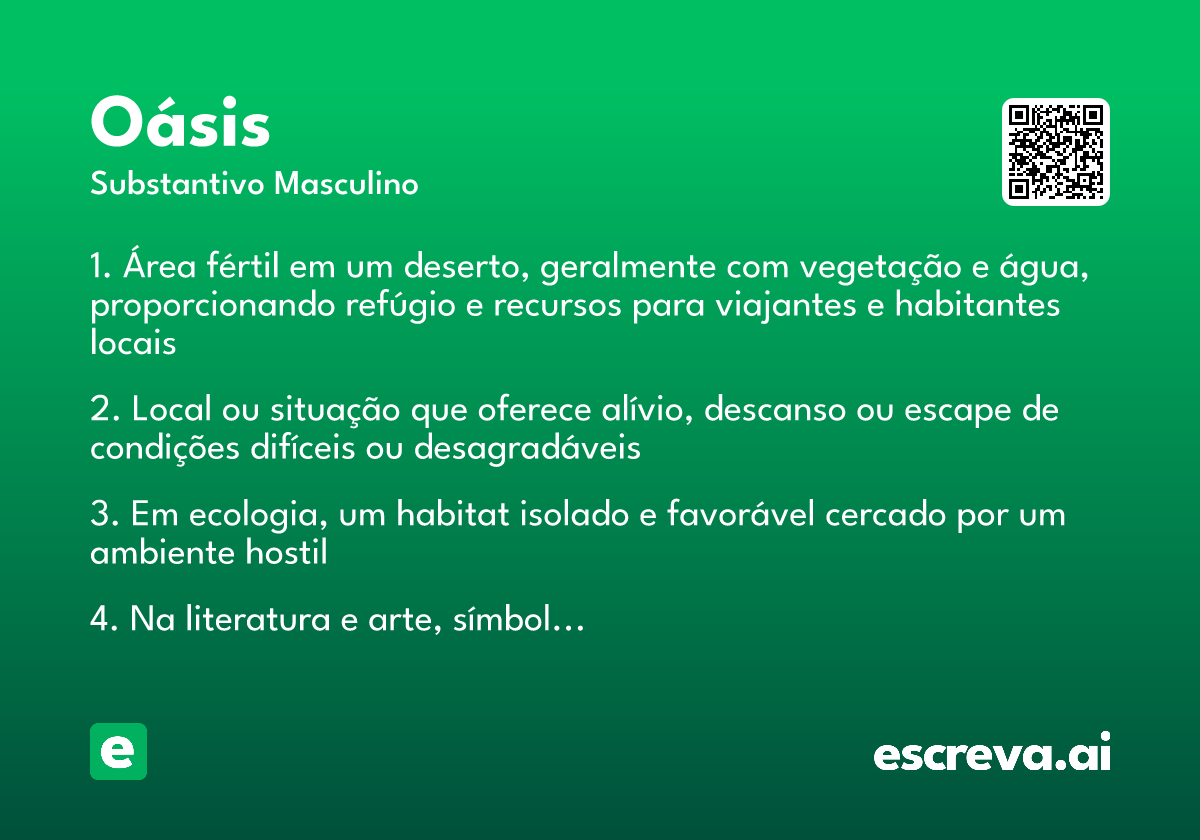 Oásis

Substantivo Masculino

1. Área fértil em um deserto, geralmente com vegetação e água, proporcionando refúgio e recursos para viajantes e habitantes locais

2. Local ou situação que oferece alívio, descanso ou escape de condições difíceis ou desagradáveis

3. Em ecologia, um habitat isolado e favorável cercado por um ambiente hostil

4. Na literatura e arte, símbol…

e

escreva.ai